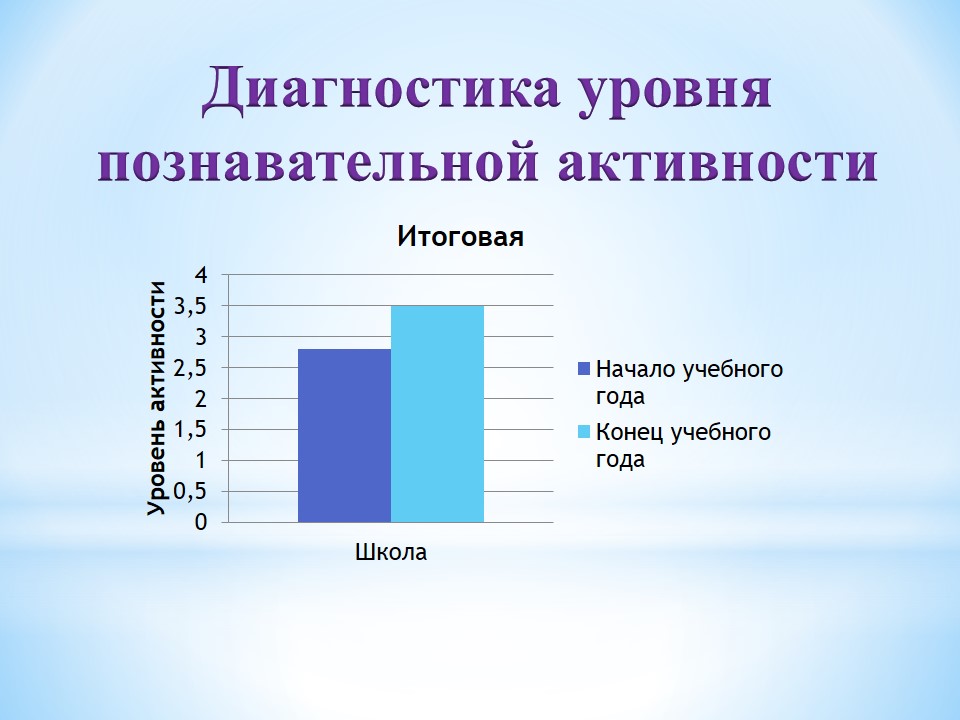 Диагностика уровня познавательной активности

Итоговая

Уровень активности

4
3,5
3
2,5
2
1,5
1
0,5
0

Школа

Начало учебного года
Конец учебного года